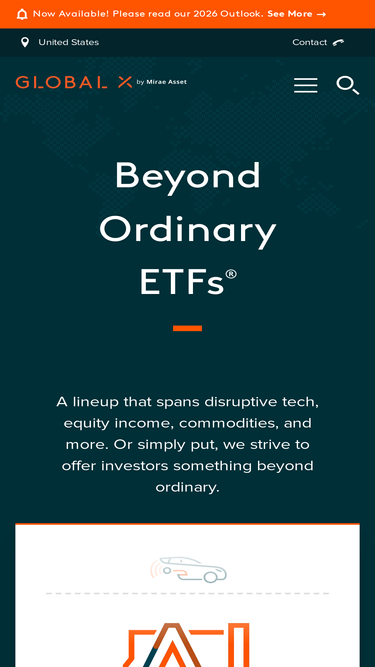 Now Available! Please read our 2026 Outlook. See More →

United States

Contact

GLOBAL X by Mirae Asset

Beyond Ordinary ETFs®

A lineup that spans disruptive tech, equity income, commodities, and more. Or simply put, we strive to offer investors something beyond ordinary.